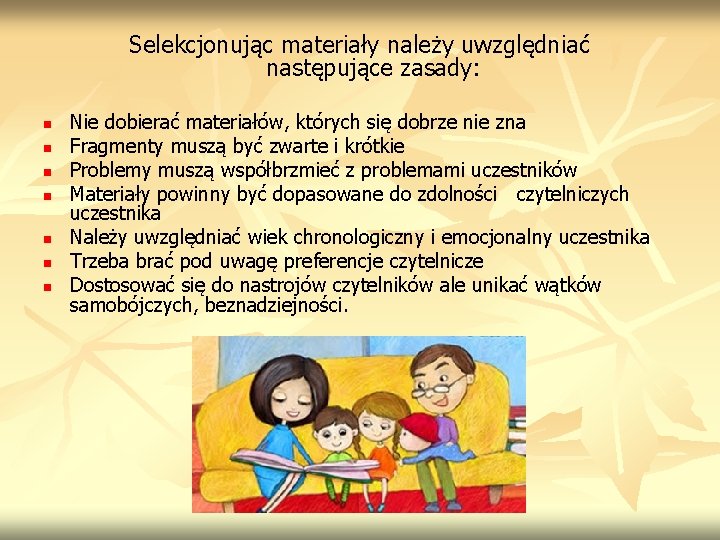 Selekcjonując materiały należy uwzględniać następujące zasady:

- Nie dobierać materiałów, których się dobrze nie zna
- Fragmenty muszą być zwarte i krótkie
- Problemy muszą współbrzmieć z problemami uczestników
- Materiały powinny być dopasowane do zdolności czytelniczych uczestnika
- Należy uwzględniać wiek chronologiczny i emocjonalny uczestnika
- Trzeba brać pod uwagę preferencje czytelnicze
- Dostosować się do nastrojów czytelników ale unikać wątków samobójczych, beznadziejności.